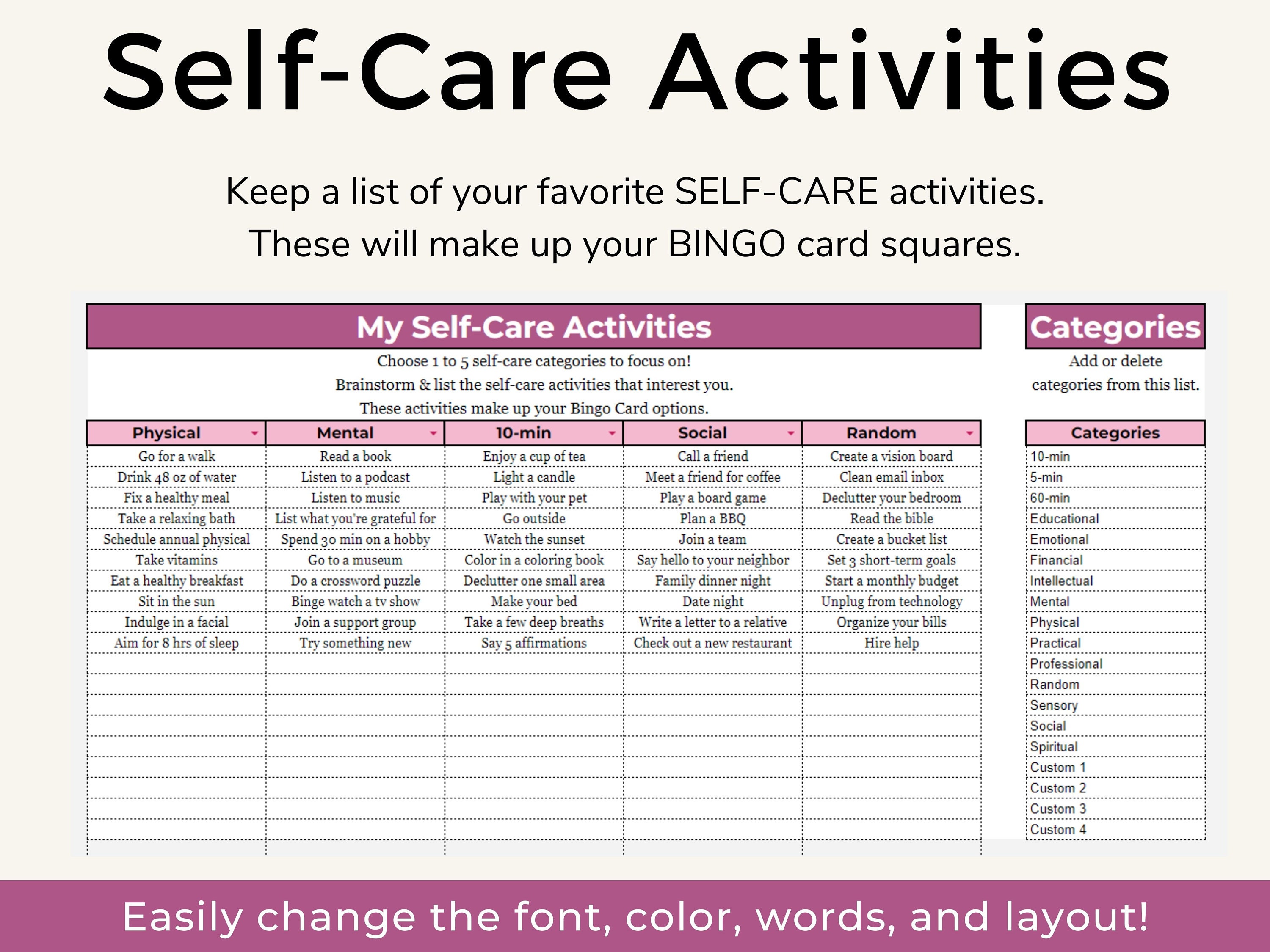 Self-Care Activities

Keep a list of your favorite SELF-CARE activities.
These will make up your BINGO card squares.

My Self-Care Activities

Choose 1 to 5 self-care categories to focus on!
Brainstorm & list the self-care activities that interest you.
These activities make up your Bingo Card options.

| Physical | Mental | 10-min | Social | Random |
|---|---|---|---|---|
| Go for a walk | Read a book | Enjoy a cup of tea | Call a friend | Create a vision board |
| Drink 48 oz of water | Listen to a podcast | Light a candle | Meet a friend for coffee | Clean email inbox |
| Fix a healthy meal | Listen to music | Play with your pet | Play a board game | Declutter your bedroom |
| Take a relaxing bath | List what you're grateful for | Go outside | Plan a BBQ | Read the bible |
| Schedule annual physical | Spend 30 min on a hobby | Watch the sunset | Join a team | Create a bucket list |
| Take vitamins | Go to a museum | Color in a coloring book | Say hello to your neighbor | Set 3 short-term goals |
| Eat a healthy breakfast | Do a crossword puzzle | Declutter one small area | Family dinner night | Start a monthly budget |
| Sit in the sun | Binge watch a tv show | Make your bed | Date night | Unplug from technology |
| Indulge in a facial | Join a support group | Take a few deep breaths | Write a letter to a relative | Organize your bills |
| Aim for 8 hrs of sleep | Try something new | Say 5 affirmations | Check out a new restaurant | Hire help |

Categories

Add or delete categories from this list.

| Categories |
|---|
| 10-min |
| 5-min |
| 60-min |
| Educational |
| Emotional |
| Financial |
| Intellectual |
| Mental |
| Physical |
| Practical |
| Professional |
| Random |
| Sensory |
| Social |
| Spiritual |
| Custom 1 |
| Custom 2 |
| Custom 3 |
| Custom 4 |

Easily change the font, color, words, and layout!